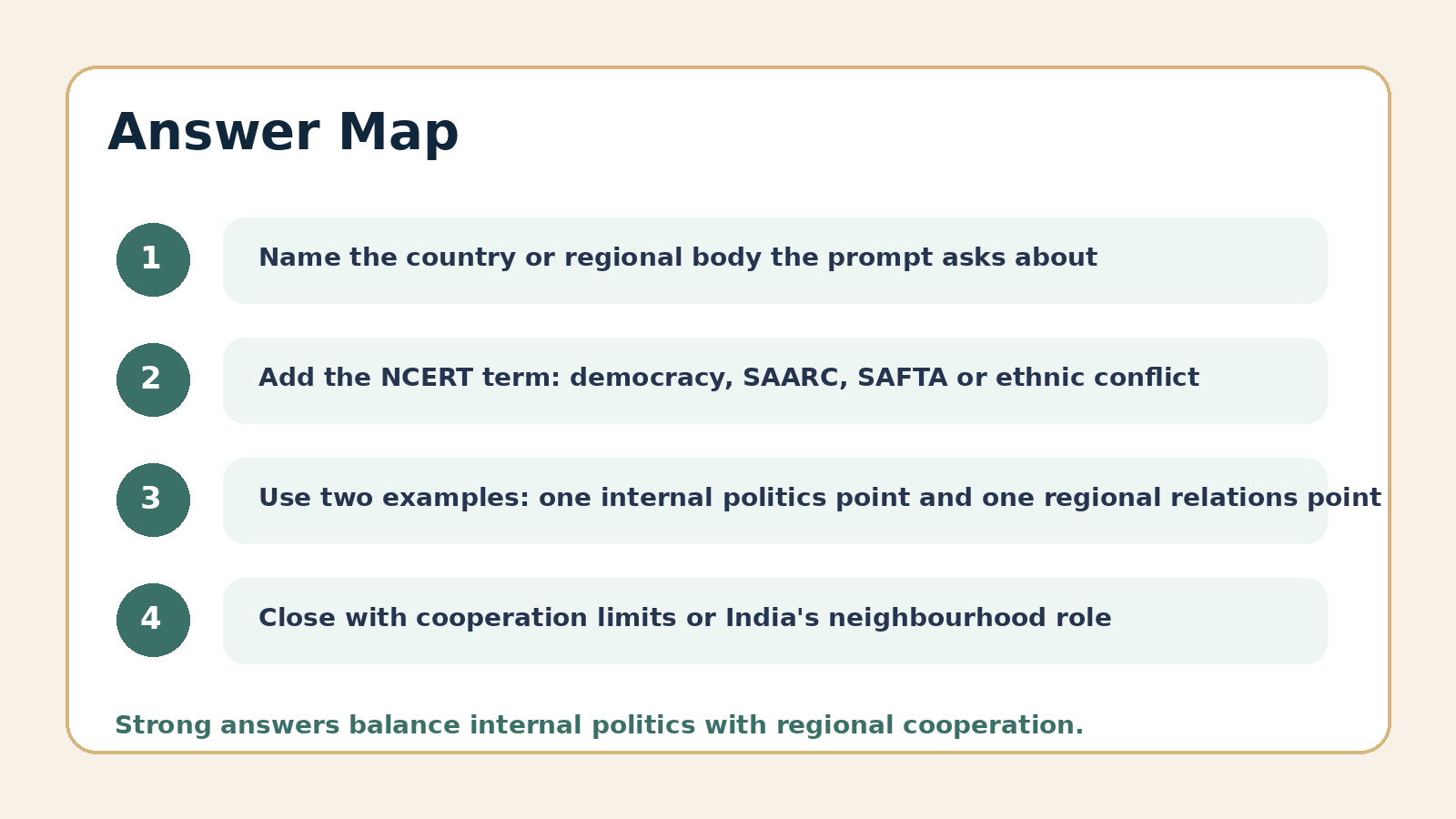 Answer Map

1 Name the country or regional body the prompt asks about

2 Add the NCERT term: democracy, SAARC, SAFTA or ethnic conflict

3 Use two examples: one internal politics point and one regional relations point

4 Close with cooperation limits or India's neighbourhood role

Strong answers balance internal politics with regional cooperation.